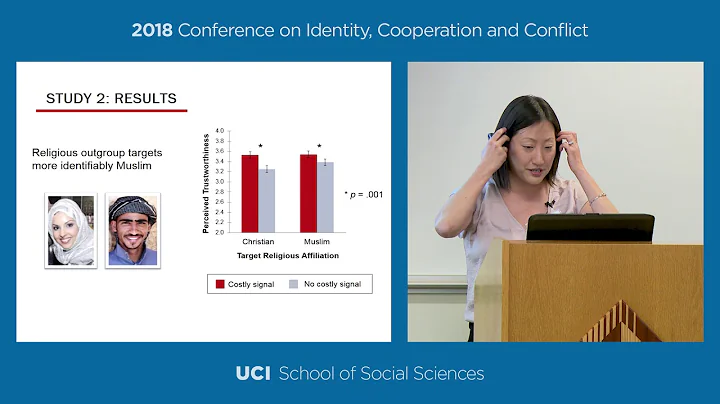 2018 Conference on Identity, Cooperation and Conflict

STUDY 2: RESULTS

Religious outgroup targets more identifiably Muslim

Perceived Trustworthiness

4.0
3.8
3.6
3.4
3.2
3.0
2.8
2.6
2.4
2.2
2.0

*
*

Christian
Muslim

Target Religious Affiliation

* $p$ = .001

Costly signal
No costly signal

UCI School of Social Sciences